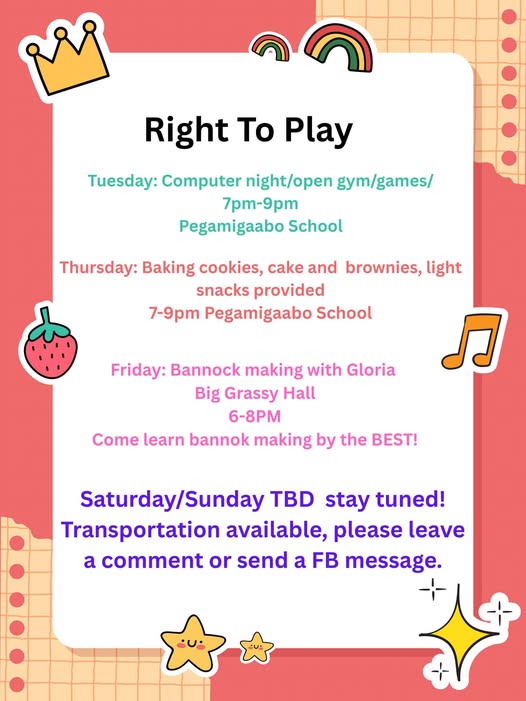 Right To Play

Tuesday: Computer night/open gym/games/
7pm-9pm
Pegamigaabo School

Thursday: Baking cookies, cake and brownies, light snacks provided
7-9pm Pegamigaabo School

Friday: Bannock making with Gloria
Big Grassy Hall
6-8PM
Come learn bannok making by the BEST!

Saturday/Sunday TBD stay tuned!
Transportation available, please leave a comment or send a FB message.